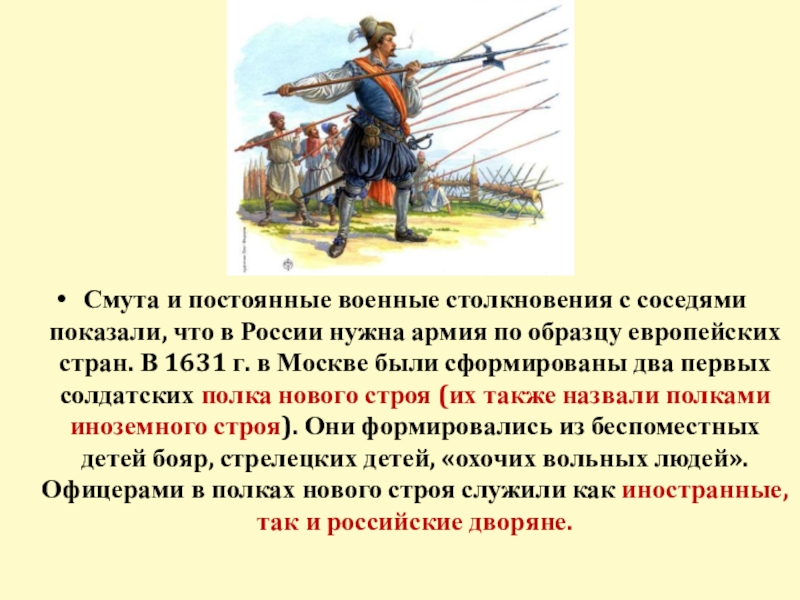 • Смута и постоянные военные столкновения с соседями показали, что в России нужна армия по образцу европейских стран. В 1631 г. в Москве были сформированы два первых солдатских полка нового строя (их также назвали полками иноземного строя). Они формировались из беспоместных детей бояр, стрелецких детей, «охочих вольных людей». Офицерами в полках нового строя служили как иностранные, так и российские дворяне.